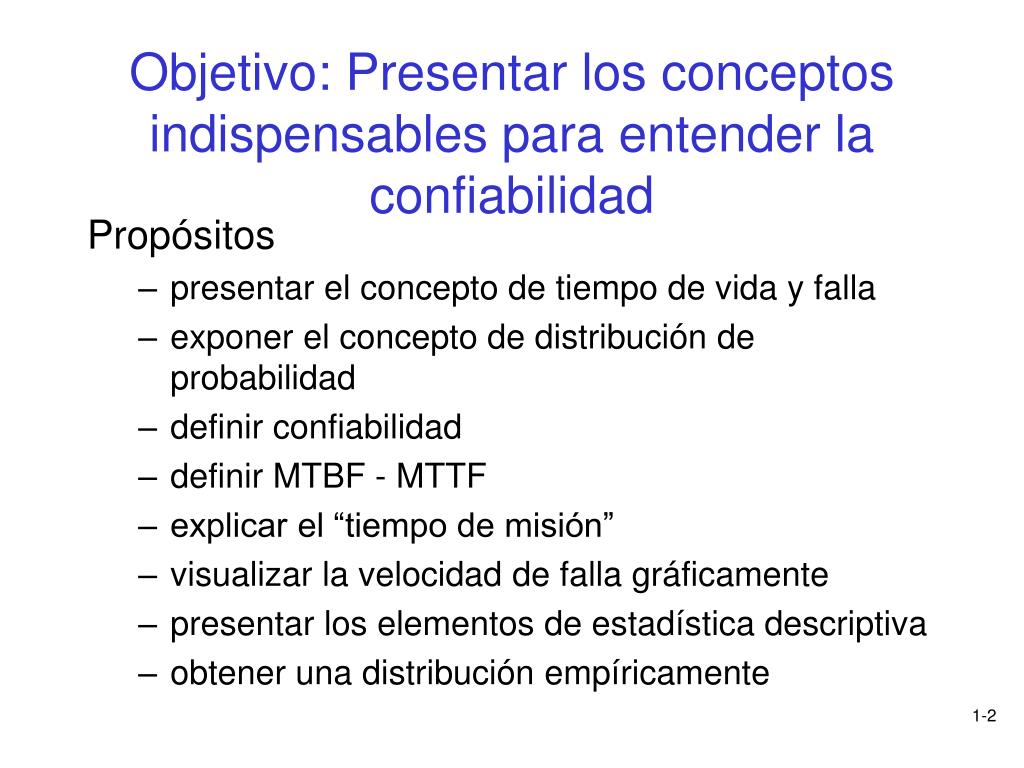 Objetivo: Presentar los conceptos indispensables para entender la confiabilidad

Propósitos
– presentar el concepto de tiempo de vida y falla
– exponer el concepto de distribución de probabilidad
– definir confiabilidad
– definir MTBF - MTTF
– explicar el “tiempo de misión”
– visualizar la velocidad de falla gráficamente
– presentar los elementos de estadística descriptiva
– obtener una distribución empíricamente

1-2